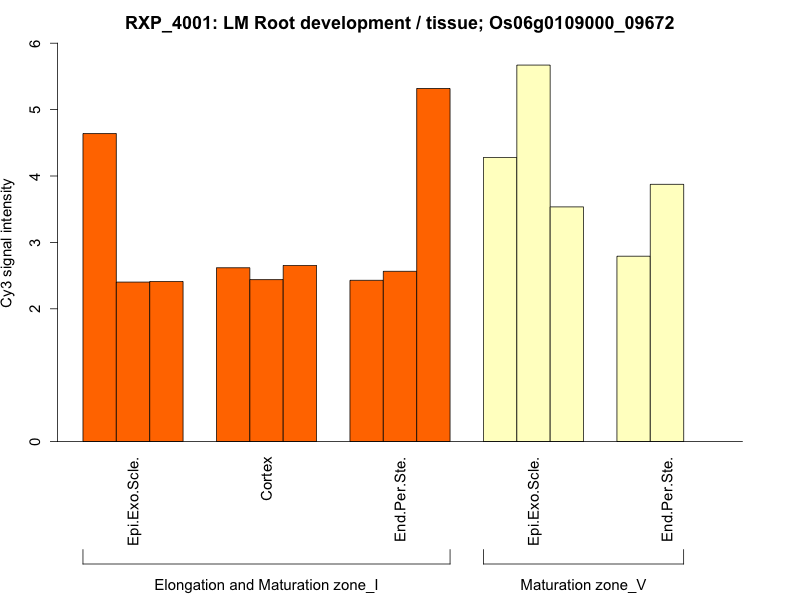 RXP_4001: LM Root development / tissue; Os06g0109000_09672

Cy3 signal intensity

6
5
4
3
2
0

Epi.Exo.Scle.
Cortex
End.Per.Ste.
Epi.Exo.Scle.
End.Per.Ste.

Elongation and Maturation zone_I
Maturation zone_V